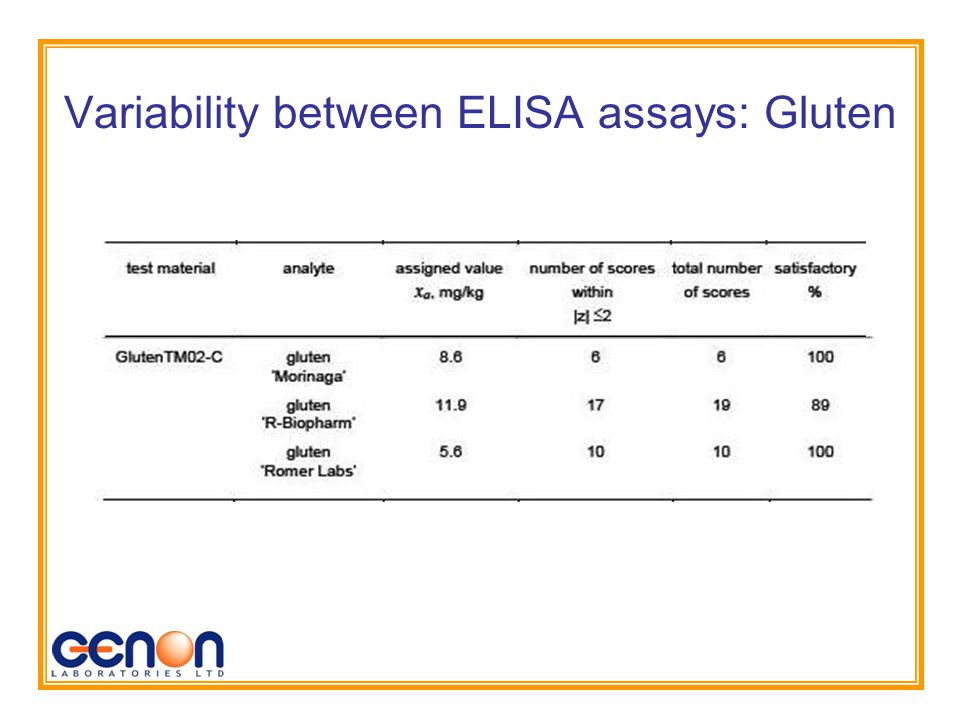 Variability between ELISA assays: Gluten

| test material | analyte | assigned value $x_a$, mg/kg | number of scores within $|z| \leq 2$ | total number of scores | satisfactory % |
|---|---|---|---|---|---|
| GlutenTM02-C | gluten 'Morinaga' | 8.6 | 6 | 6 | 100 |
| | gluten 'R-Biopharm' | 11.9 | 17 | 19 | 89 |
| | gluten 'Romer Labs' | 5.6 | 10 | 10 | 100 |

GENON
LABORATORIES LTD